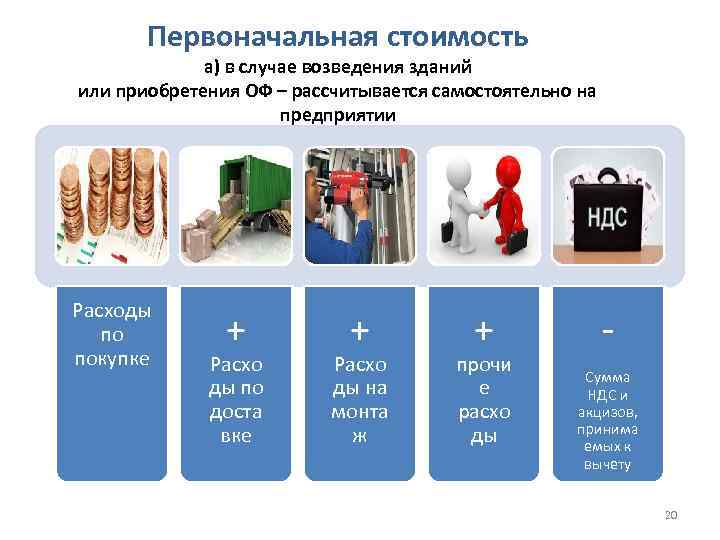 Первоначальная стоимость

а) в случае возведения зданий или приобретения ОФ – рассчитывается самостоятельно на предприятии

НДС

Расходы по покупке

+

Расходы по доставке

+

Расходы на монтаж

+

прочие расходы

-

Сумма НДС и акцизов, принимаемых к вычету

20